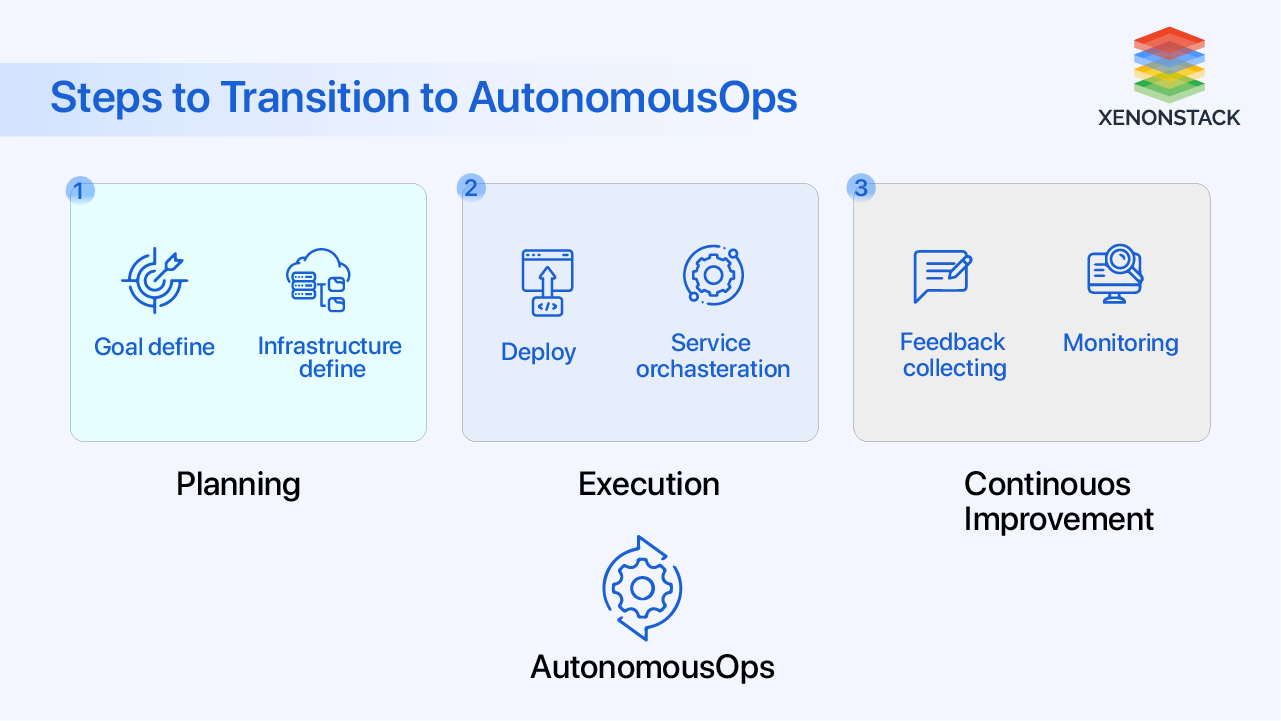 Steps to Transition to AutonomousOps

XENONSTACK

1

Goal define

Infrastructure define

Planning

2

Deploy

Service orchasteration

Execution

3

Feedback collecting

Monitoring

Continouos Improvement

AutonomousOps